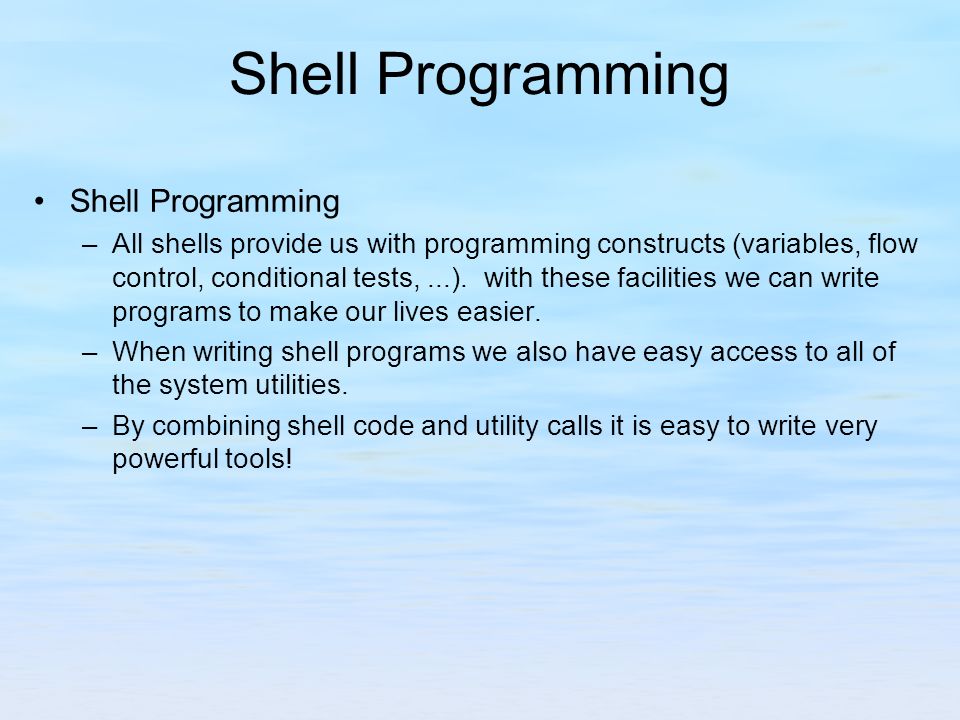 Shell Programming

• Shell Programming
– All shells provide us with programming constructs (variables, flow control, conditional tests, ...). with these facilities we can write programs to make our lives easier.
– When writing shell programs we also have easy access to all of the system utilities.
– By combining shell code and utility calls it is easy to write very powerful tools!